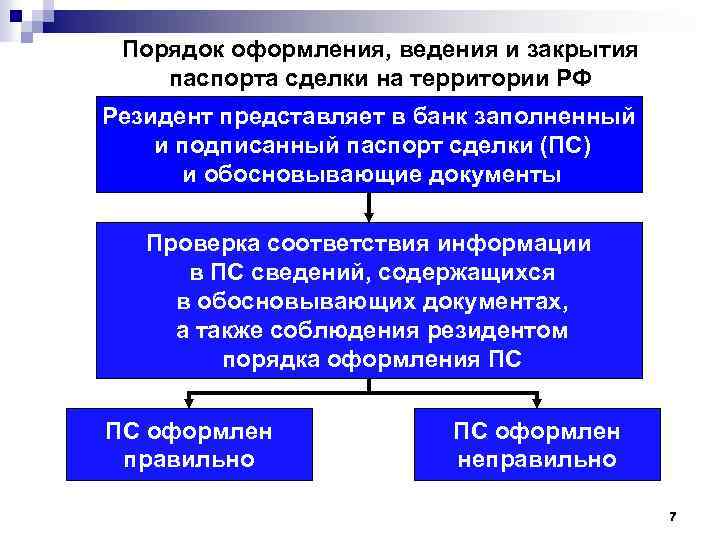 Порядок оформления, ведения и закрытия паспорта сделки на территории РФ

Резидент представляет в банк заполненный и подписанный паспорт сделки (ПС) и обосновывающие документы

Проверка соответствия информации в ПС сведений, содержащихся в обосновывающих документах, а также соблюдения резидентом порядка оформления ПС

ПС оформлен правильно

ПС оформлен неправильно

7